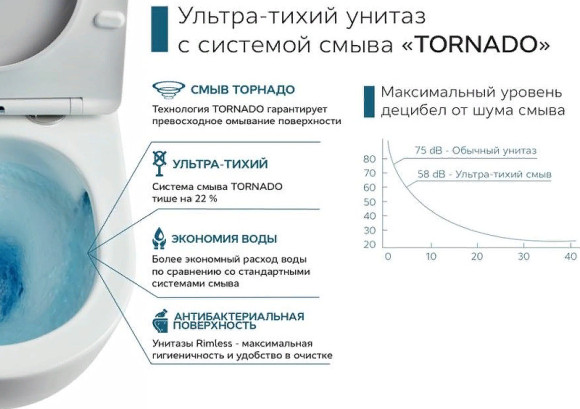 Ультра-тихий унитаз с системой смыва «TORNADO»

СМЫВ ТОРНАДО
Технология TORNADO гарантирует превосходное омывание поверхности

УЛЬТРА-ТИХИЙ
Система смыва TORNADO тише на 22 %

ЭКОНОМИЯ ВОДЫ
Более экономный расход воды по сравнению со стандартными системами смыва

АНТИБАКТЕРИАЛЬНАЯ ПОВЕРХНОСТЬ
Унитазы Rimless - максимальная гигиеничность и удобство в очистке

Максимальный уровень децибел от шума смыва

75 dB - Обычный унитаз
58 dB - Ультра-тихий смыв

80
70
60
50
40
30
20
0
10
20
30
40